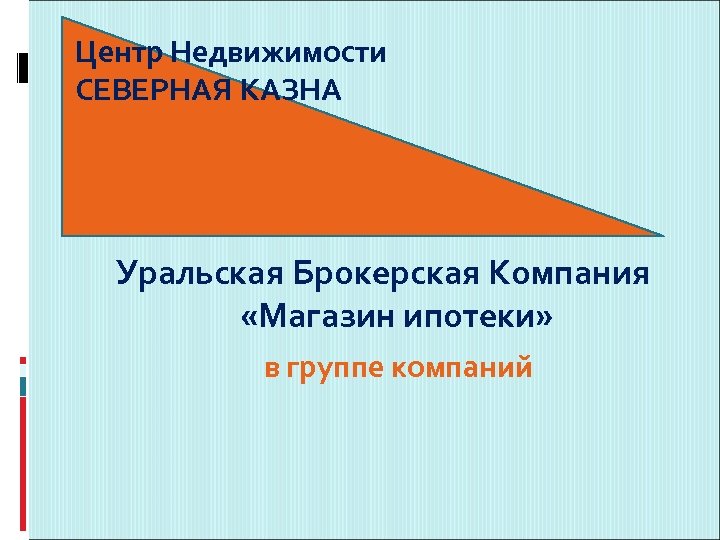 Центр Недвижимости
СЕВЕРНАЯ КАЗНА

Уральская Брокерская Компания
«Магазин ипотеки»

в группе компаний